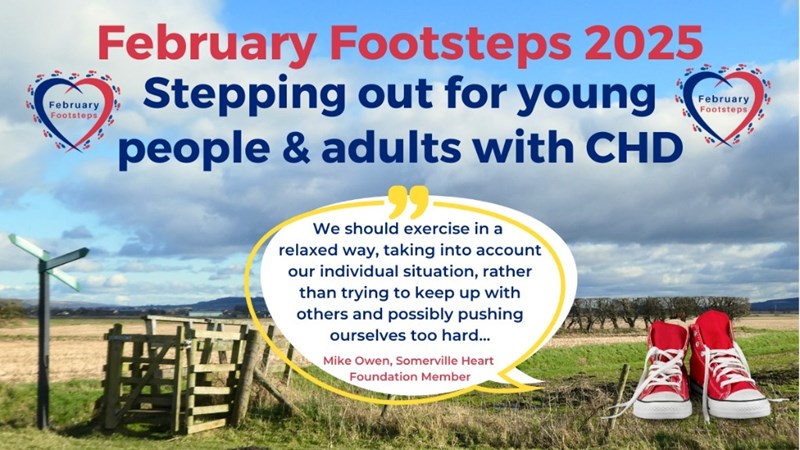 February Footsteps 2025

February Footsteps

Stepping out for young people & adults with CHD

February Footsteps

We should exercise in a relaxed way, taking into account our individual situation, rather than trying to keep up with others and possibly pushing ourselves too hard...

Mike Owen, Somerville Heart Foundation Member